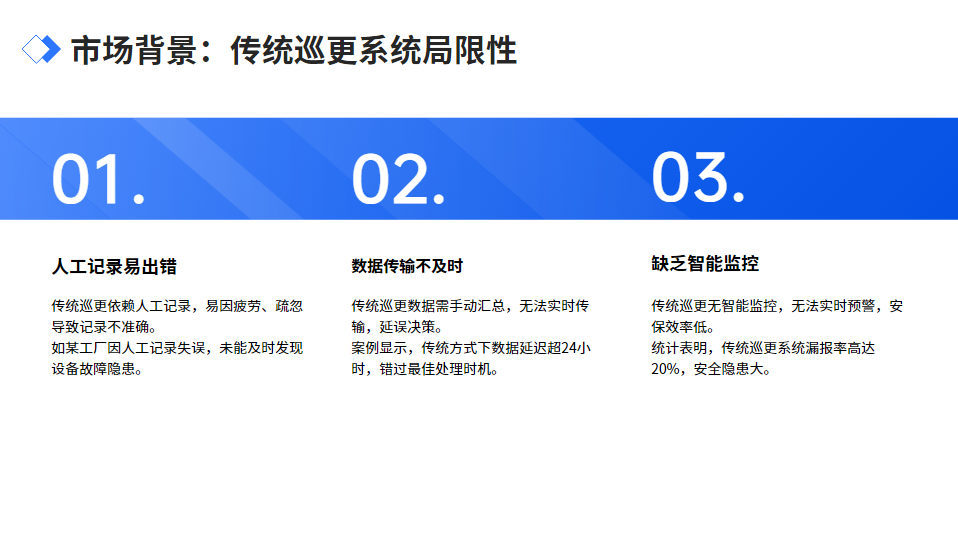 市场背景：传统巡更系统局限性

01.

人工记录易出错

传统巡更依赖人工记录，易因疲劳、疏忽导致记录不准确。
如某工厂因人工记录失误，未能及时发现设备故障隐患。

02.

数据传输不及时

传统巡更数据需手动汇总，无法实时传输，延误决策。
案例显示，传统方式下数据延迟超24小时，错过最佳处理时机。

03.

缺乏智能监控

传统巡更无智能监控，无法实时预警，安保效率低。
统计表明，传统巡更系统漏报率高达20%，安全隐患大。